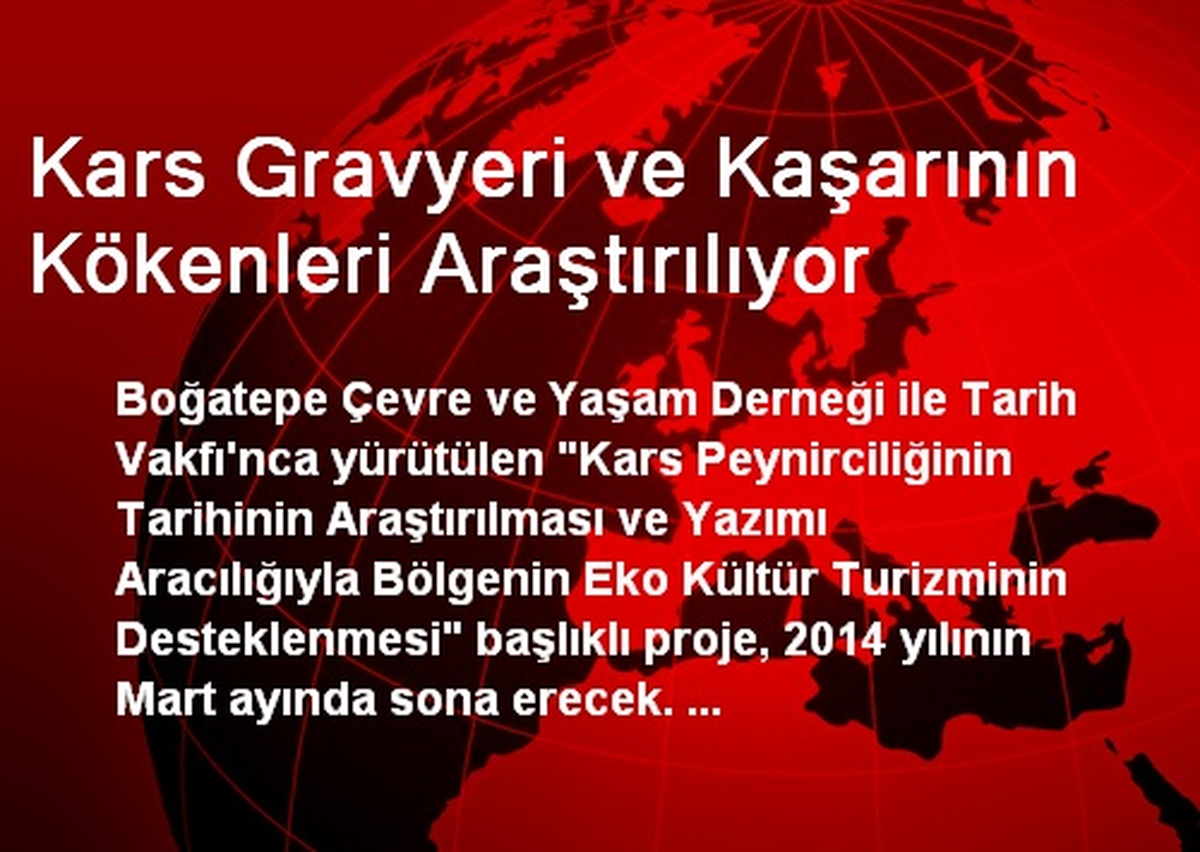 Kars Gravyeri ve Kaşarının Kökenleri Araştırılıyor

Boğatepe Çevre ve Yaşam Derneği ile Tarih Vakfı'nca yürütülen "Kars Peynirciliğinin Tarihinin Araştırılması ve Yazımı Aracılığıyla Bölgenin Eko Kültür Turizminin Desteklenmesi" başlıklı proje, 2014 yılının Mart ayında sona erecek. ...